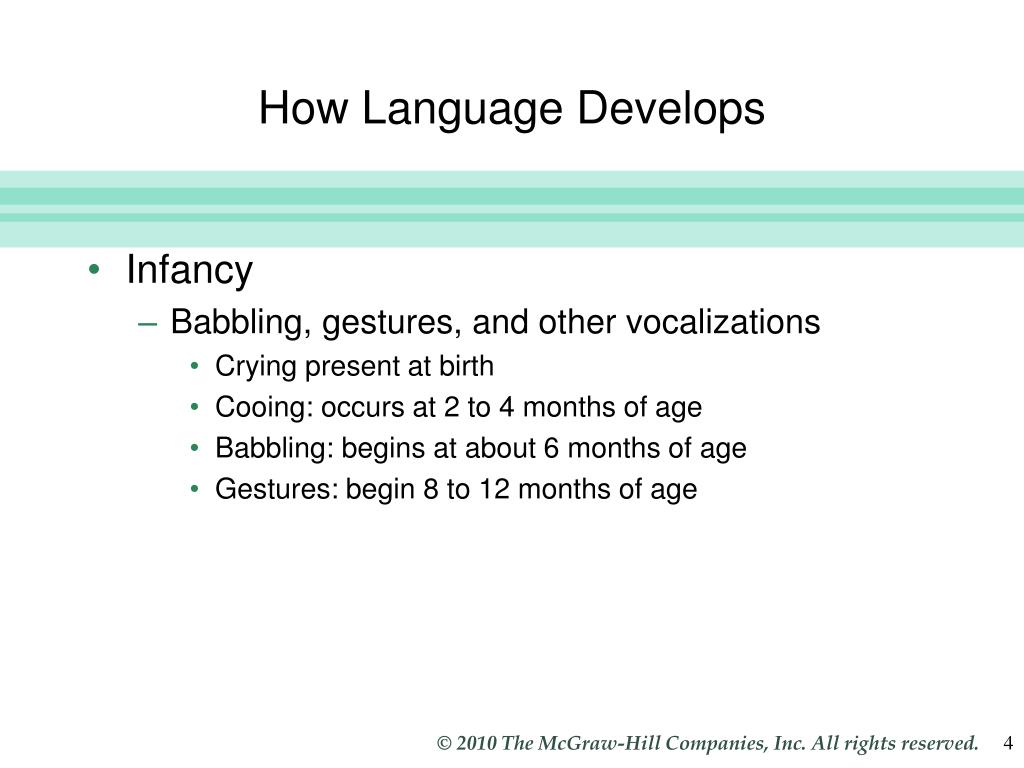 How Language Develops

• Infancy
– Babbling, gestures, and other vocalizations
• Crying present at birth
• Cooing: occurs at 2 to 4 months of age
• Babbling: begins at about 6 months of age
• Gestures: begin 8 to 12 months of age

© 2010 The McGraw-Hill Companies, Inc. All rights reserved. 4